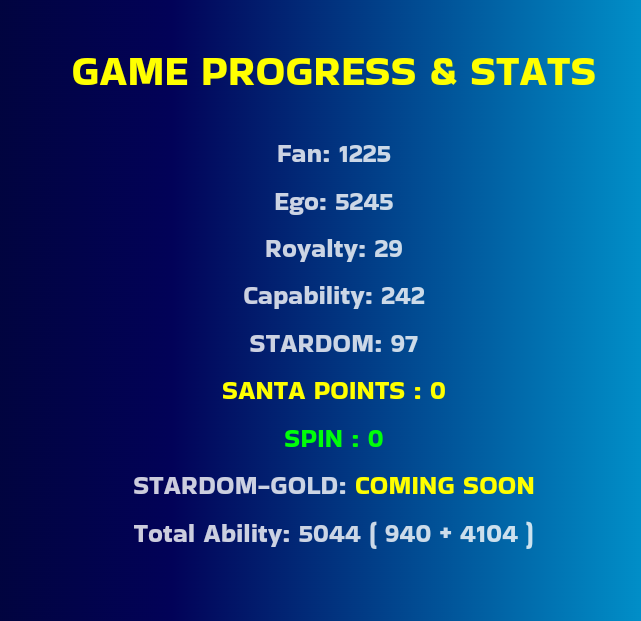 GAME PROGRESS & STATS

Fan: 1225

Ego: 5245

Royalty: 29

Capability: 242

STARDOM: 97

SANTA POINTS : 0

SPIN : 0

STARDOM-GOLD: COMING SOON

Total Ability: 5044 ( 940 + 4104 )